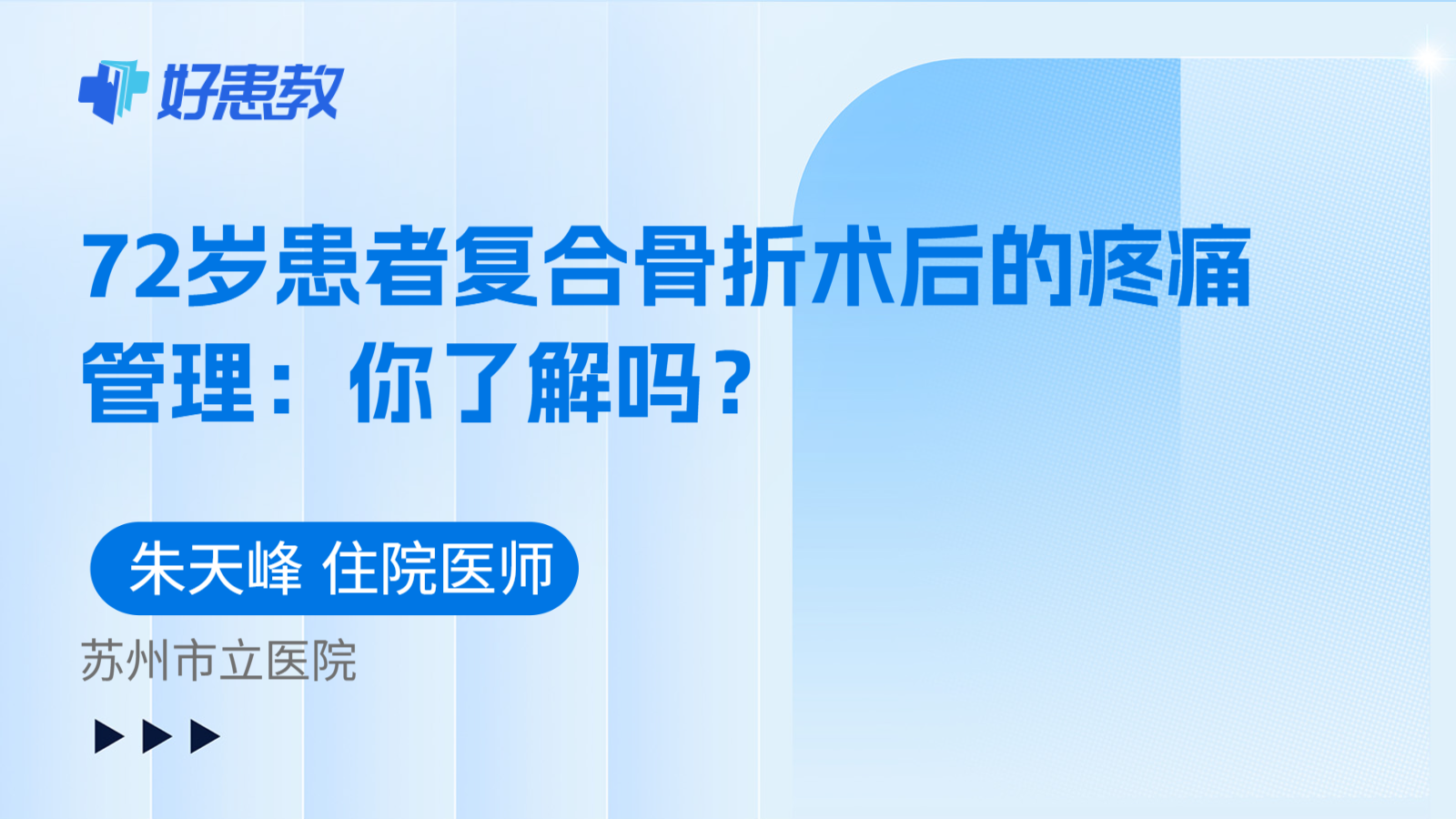 好患教

72岁患者复合骨折术后的疼痛管理：你了解吗？

朱天峰 住院医师

苏州市立医院